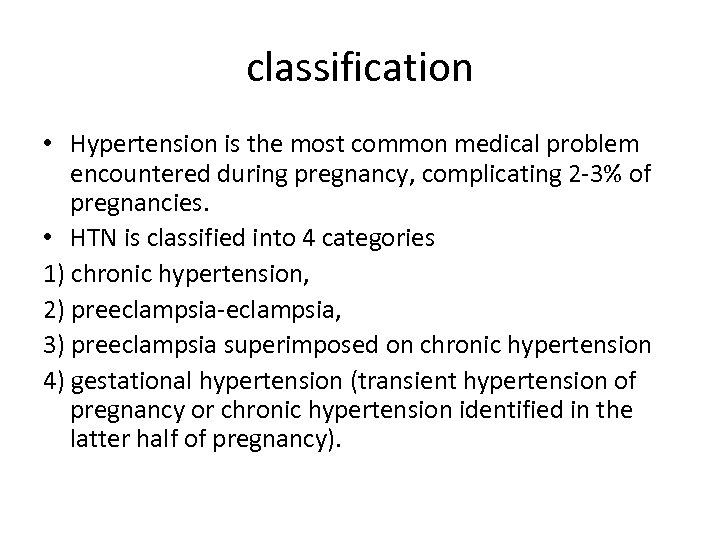 classification

• Hypertension is the most common medical problem encountered during pregnancy, complicating 2-3% of pregnancies.
• HTN is classified into 4 categories
1) chronic hypertension,
2) preeclampsia-eclampsia,
3) preeclampsia superimposed on chronic hypertension
4) gestational hypertension (transient hypertension of pregnancy or chronic hypertension identified in the latter half of pregnancy).